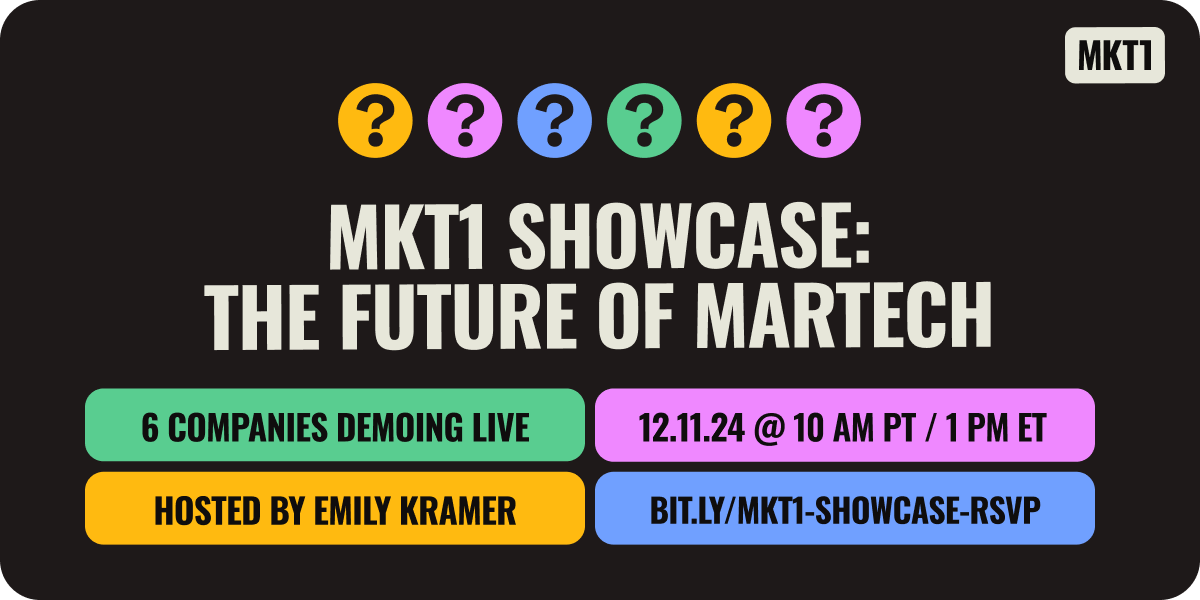 MKT1

? ? ? ? ? ?

MKT1 SHOWCASE: THE FUTURE OF MARTECH

6 COMPANIES DEMOING LIVE

12.11.24 @ 10 AM PT / 1 PM ET

HOSTED BY EMILY KRAMER

BIT.LY/MKT1-SHOWCASE-RSVP